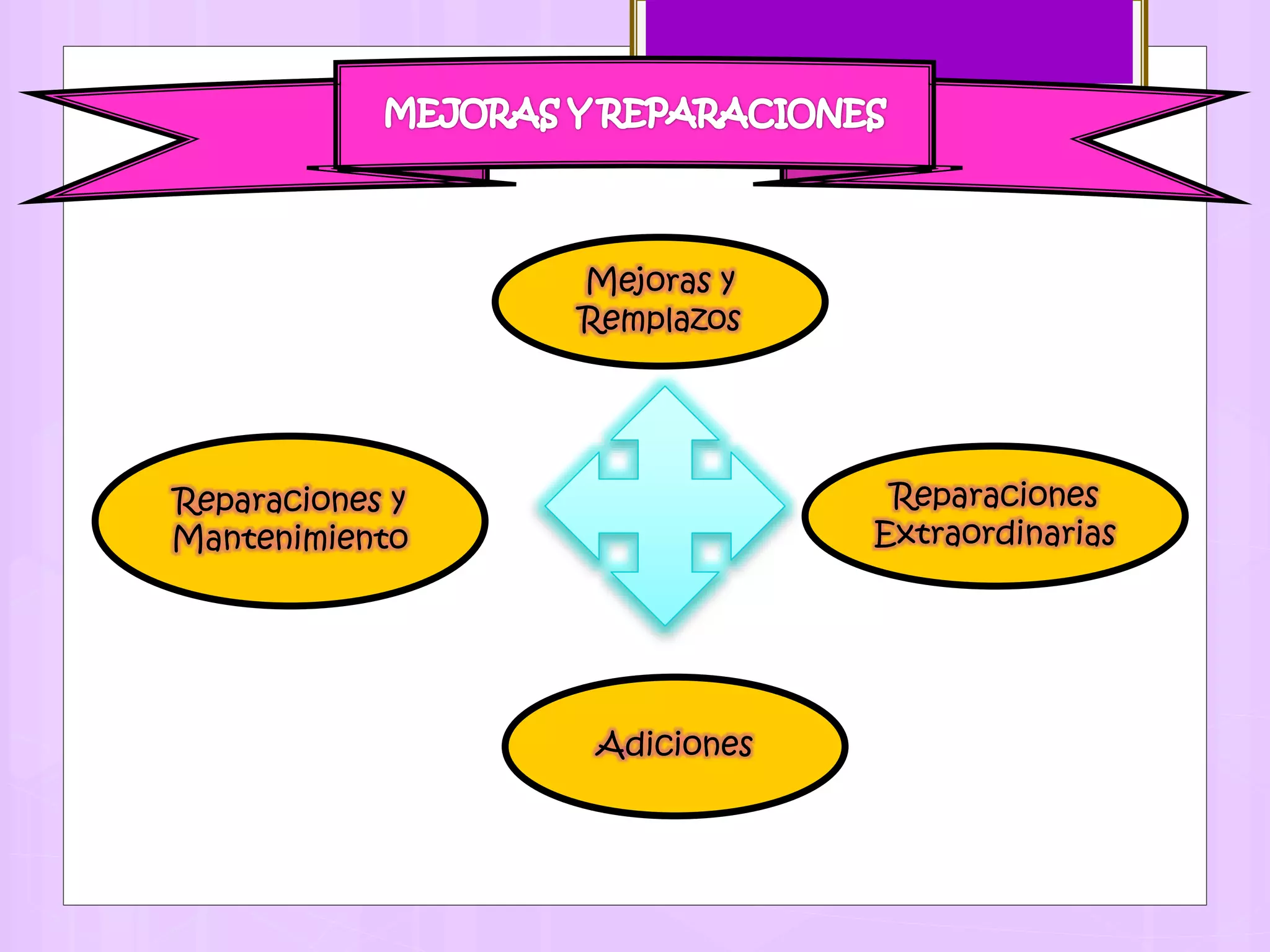 MEJORAS Y REPARACIONES

Mejoras y Remplazos

Reparaciones y Mantenimiento

Reparaciones Extraordinarias

Adiciones